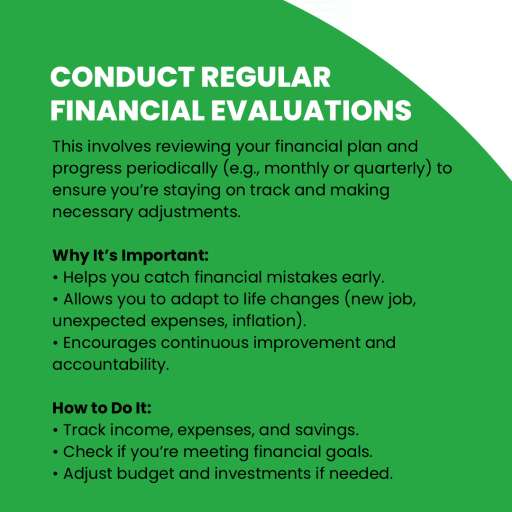 CONDUCT REGULAR FINANCIAL EVALUATIONS

This involves reviewing your financial plan and progress periodically (e.g., monthly or quarterly) to ensure you're staying on track and making necessary adjustments.

Why It's Important:
• Helps you catch financial mistakes early.
• Allows you to adapt to life changes (new job, unexpected expenses, inflation).
• Encourages continuous improvement and accountability.

How to Do It:
• Track income, expenses, and savings.
• Check if you're meeting financial goals.
• Adjust budget and investments if needed.